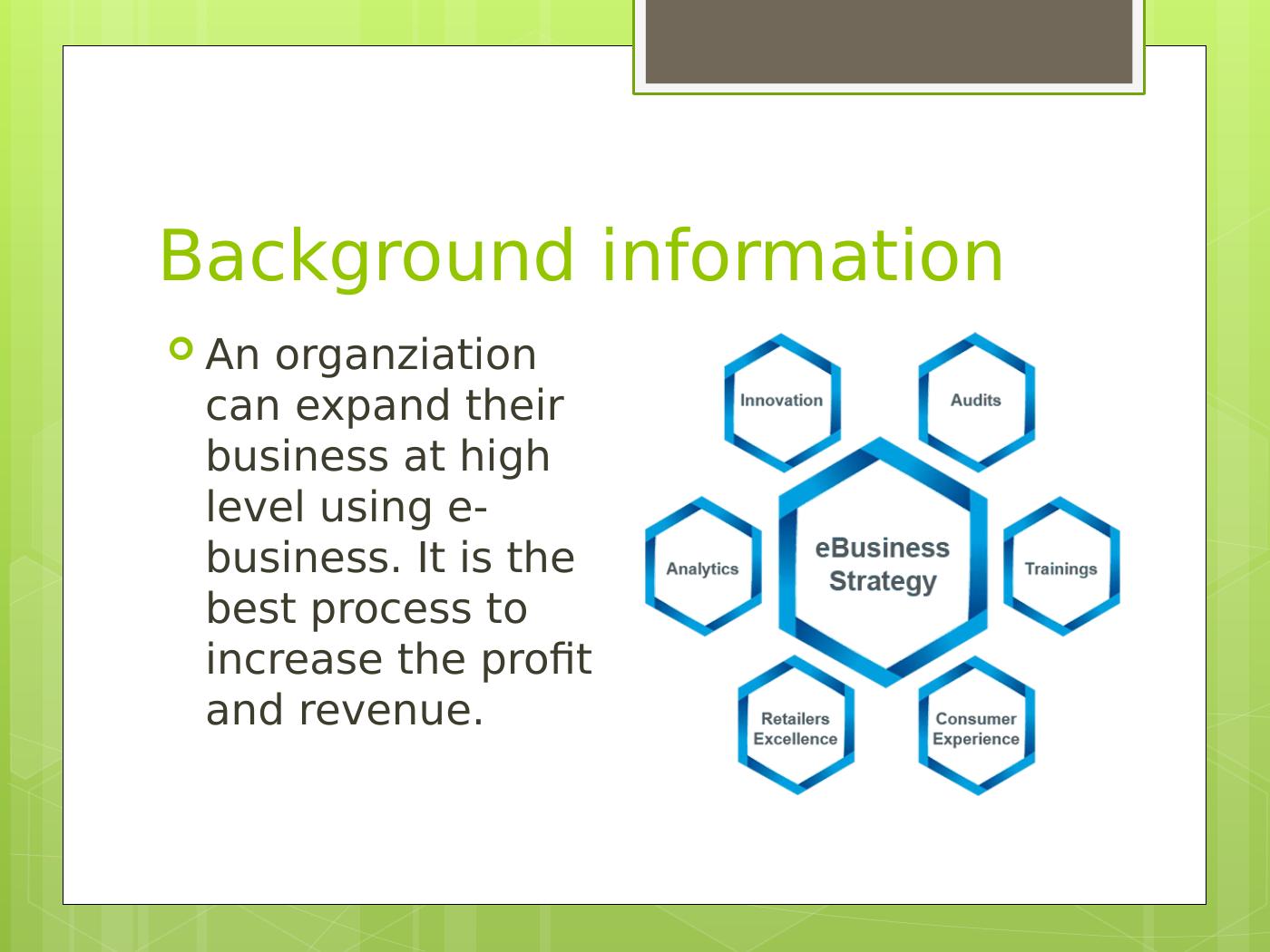 Background information

An organziation can expand their business at high level using e-business. It is the best process to increase the profit and revenue.

Innovation

Audits

Analytics

eBusiness Strategy

Trainings

Retailers Excellence

Consumer Experience